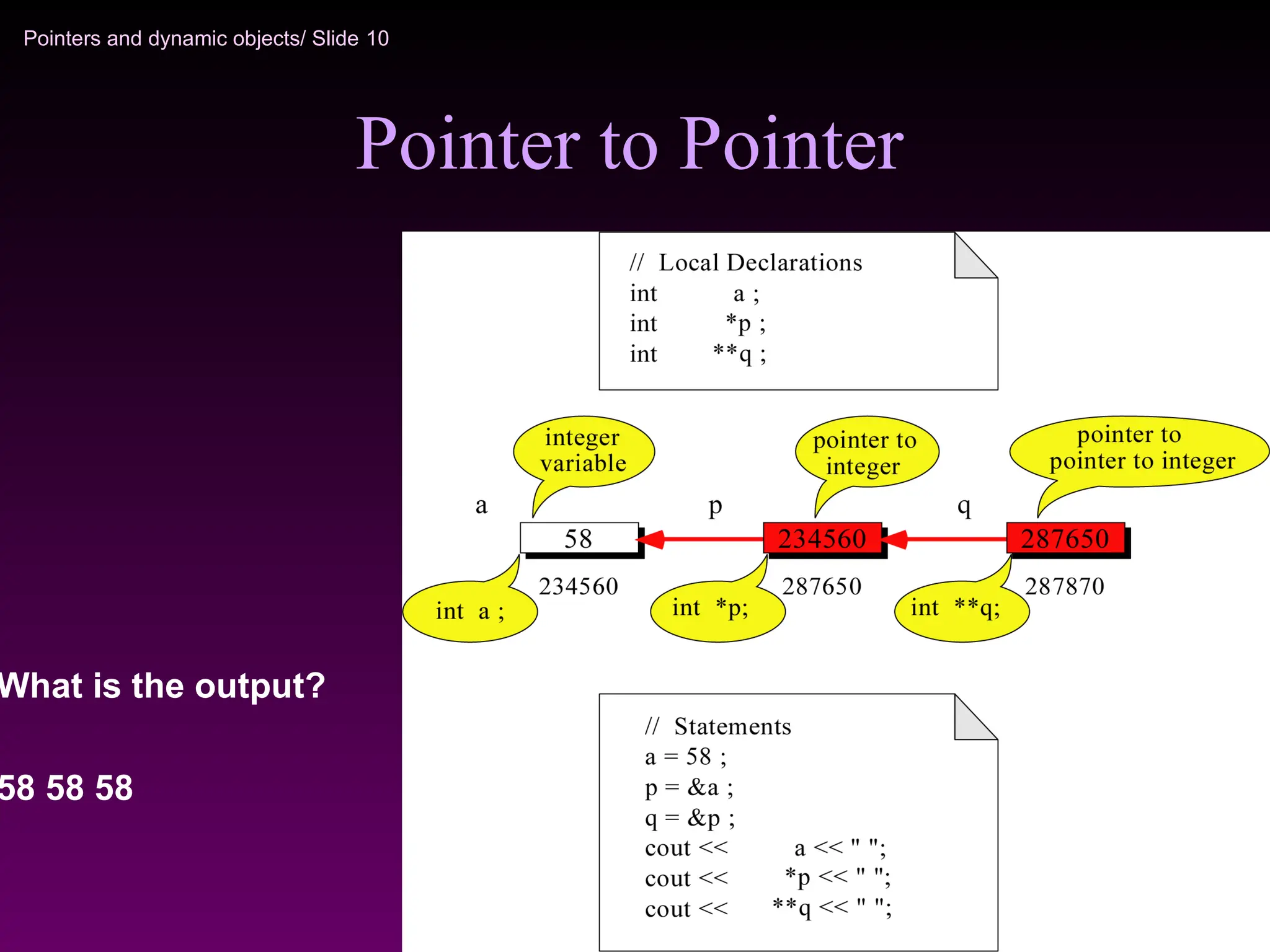 Pointers and dynamic objects/ Slide 10

Pointer to Pointer

// Local Declarations
int a ;
int *p ;
int **q ;

integer variable

pointer to integer

pointer to pointer to integer

a

p

q

58

234560

287650

int a ;

234560

int *p;

287650

int **q;

287870

What is the output?

58 58 58

// Statements
a = 58 ;
p = &a ;
q = &p ;
cout << a << " ";
cout << *p << " ";
cout << **q << " ";